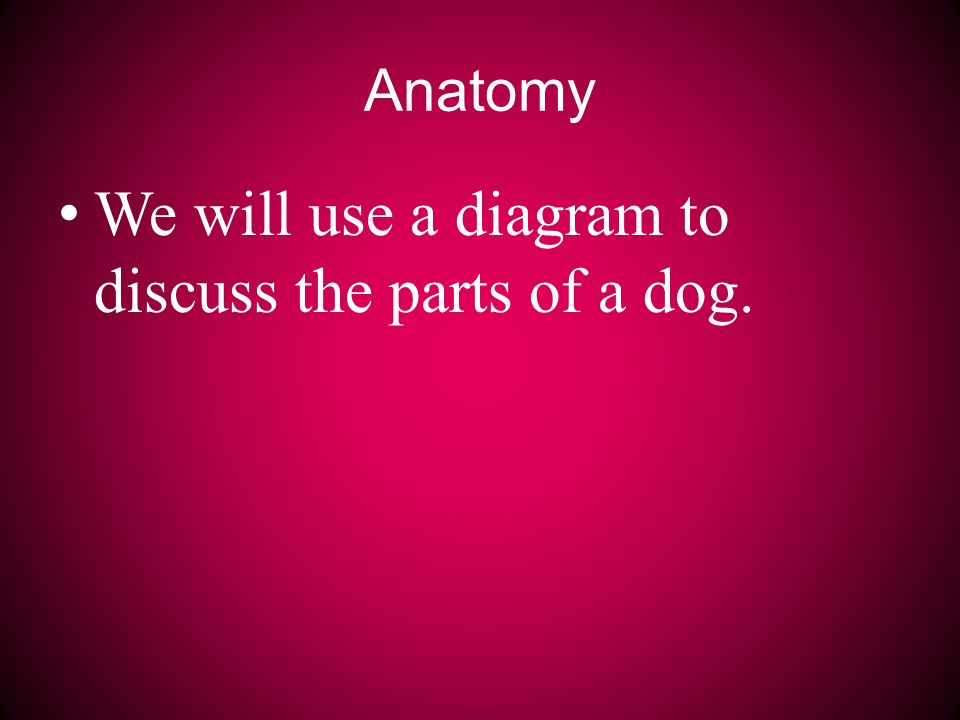 Anatomy

• We will use a diagram to discuss the parts of a dog.